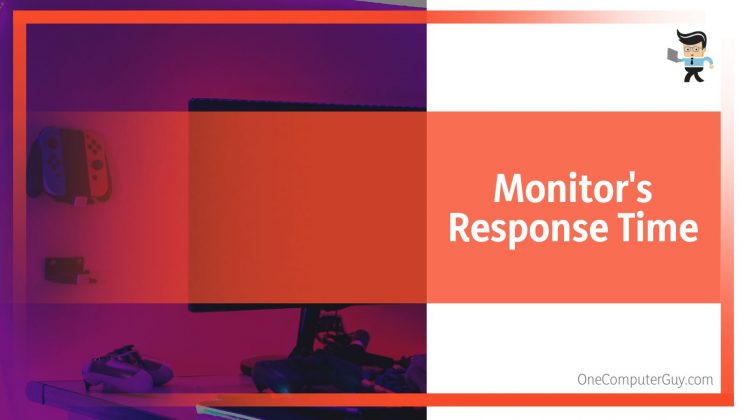 Monitor's Response Time

OneComputerGuy.com